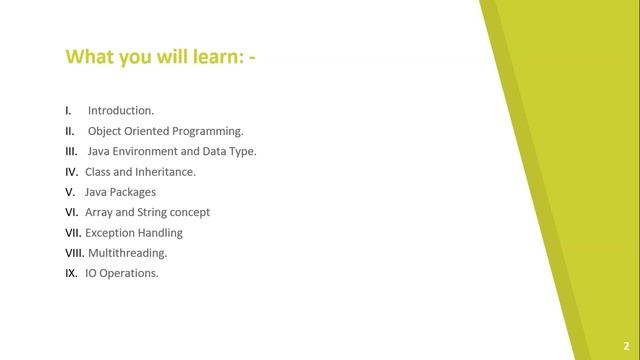 What you will learn: -

I. Introduction.
II. Object Oriented Programming.
III. Java Environment and Data Type.
IV. Class and Inheritance.
V. Java Packages
VI. Array and String concept
VII. Exception Handling
VIII. Multithreading.
IX. IO Operations.

2